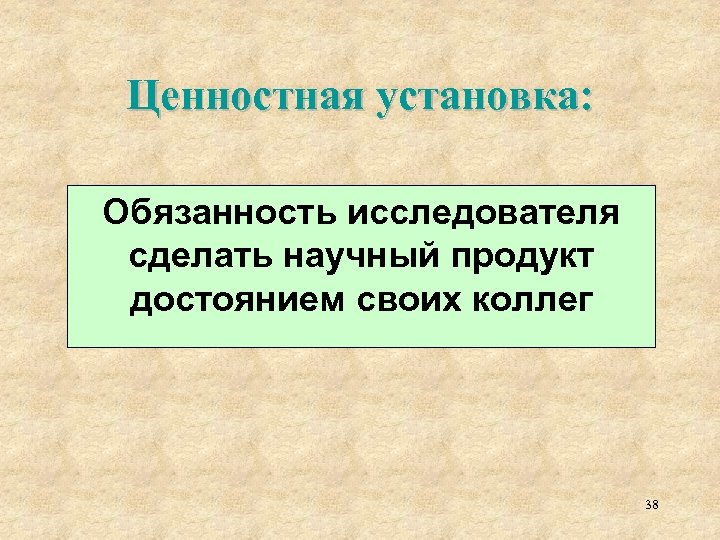 Ценностная установка:

Обязанность исследователя сделать научный продукт достоянием своих коллег

38